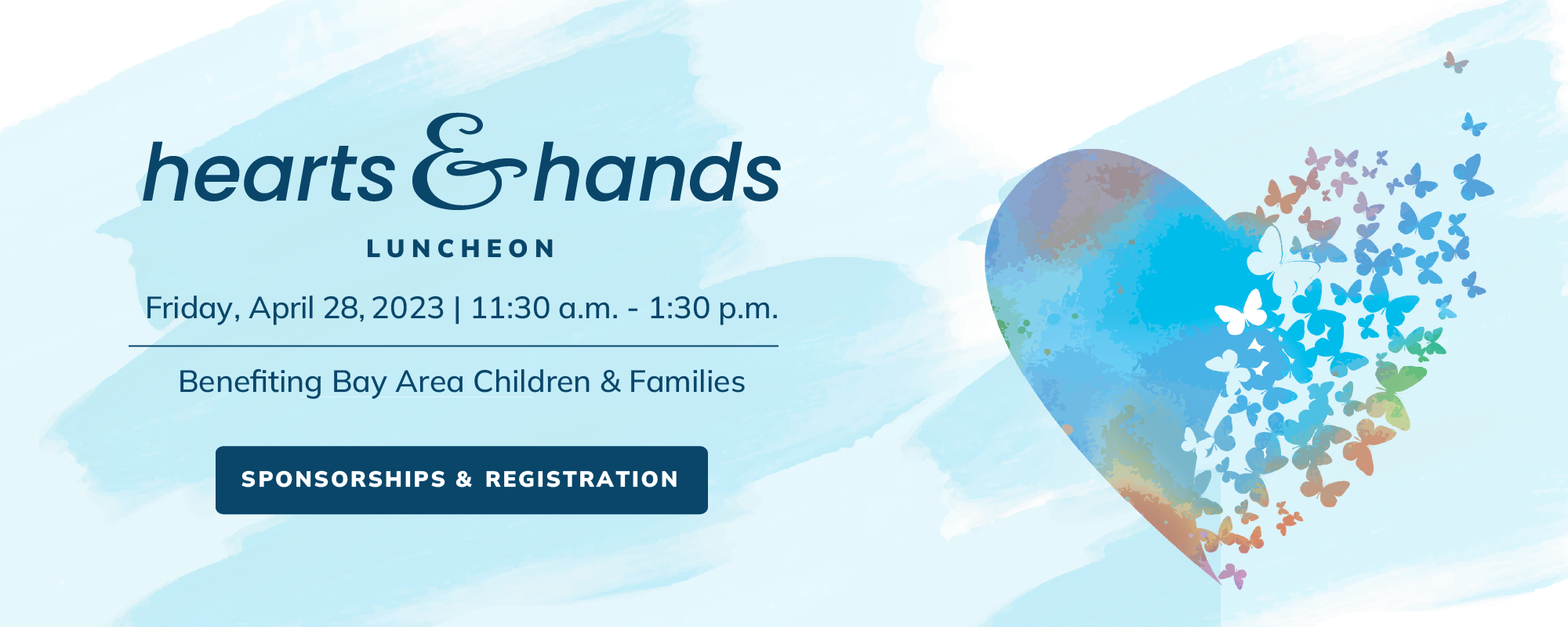 hearts & hands

LUNCHEON

Friday, April 28, 2023 | 11:30 a.m. - 1:30 p.m.

Benefiting Bay Area Children & Families

SPONSORSHIPS & REGISTRATION